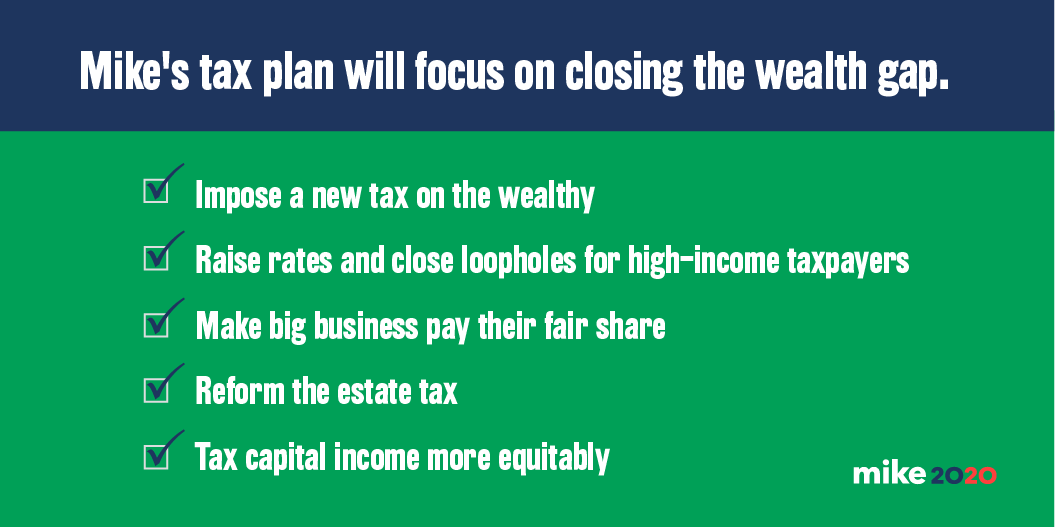 Mike's tax plan will focus on closing the wealth gap.

Impose a new tax on the wealthy

Raise rates and close loopholes for high-income taxpayers

Make big business pay their fair share

Reform the estate tax

Tax capital income more equitably

mike 2020